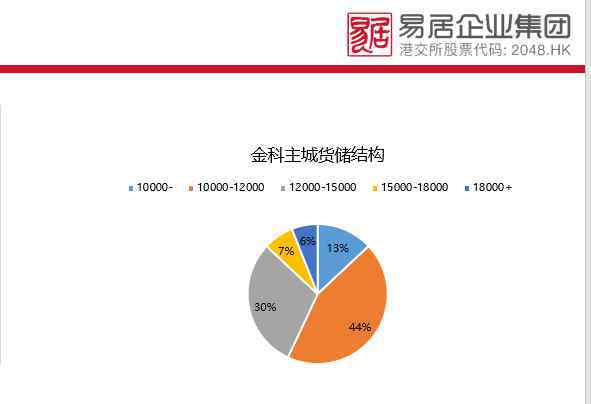 易居
易居企业集团
港交所股票代码: 2048.HK

金科主城货储结构

10000- 10000-12000 12000-15000 15000-18000 18000+

13%
44%
30%
7%
6%